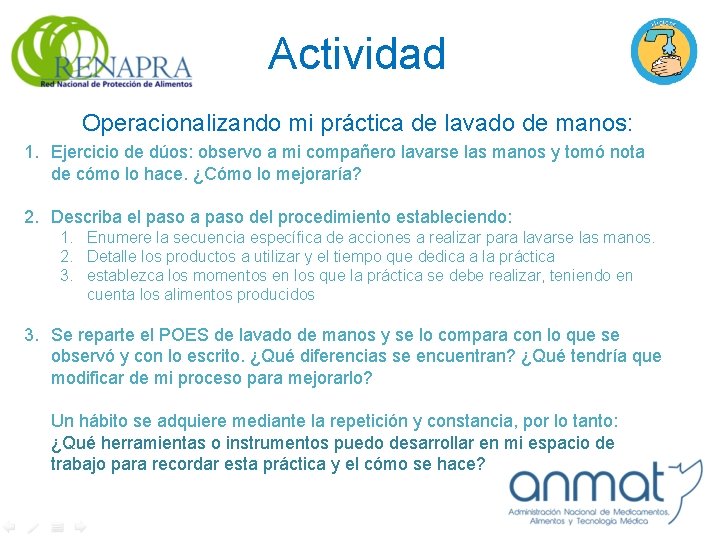 RENAPRA
Red Nacional de Protección de Alimentos

Actividad

Operacionalizando mi práctica de lavado de manos:

1. Ejercicio de dúos: observo a mi compañero lavarse las manos y tomó nota de cómo lo hace. ¿Cómo lo mejoraría?

2. Describa el paso a paso del procedimiento estableciendo:
1. Enumere la secuencia específica de acciones a realizar para lavarse las manos.
2. Detalle los productos a utilizar y el tiempo que dedica a la práctica
3. establezca los momentos en los que la práctica se debe realizar, teniendo en cuenta los alimentos producidos

3. Se reparte el POES de lavado de manos y se lo compara con lo que se observó y con lo escrito. ¿Qué diferencias se encuentran? ¿Qué tendría que modificar de mi proceso para mejorarlo?

Un hábito se adquiere mediante la repetición y constancia, por lo tanto: ¿Qué herramientas o instrumentos puedo desarrollar en mi espacio de trabajo para recordar esta práctica y el cómo se hace?

anmat
Administración Nacional de Medicamentos, Alimentos y Tecnología Médica